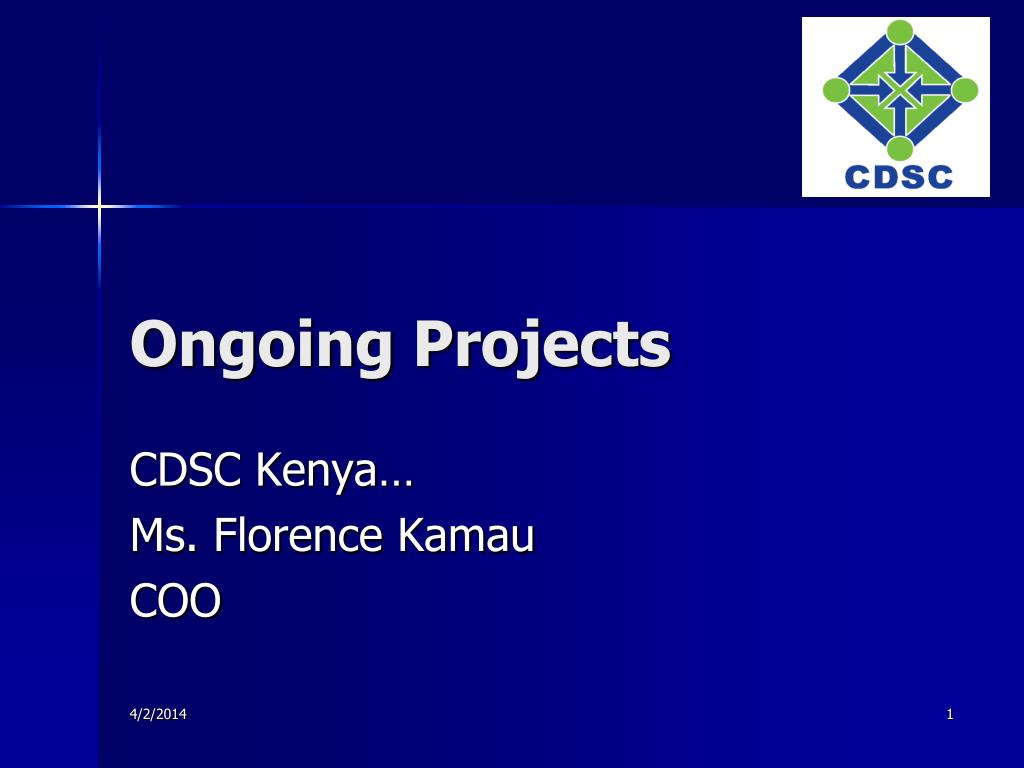 CDSC

Ongoing Projects

CDSC Kenya…
Ms. Florence Kamau
COO

4/2/2014

1